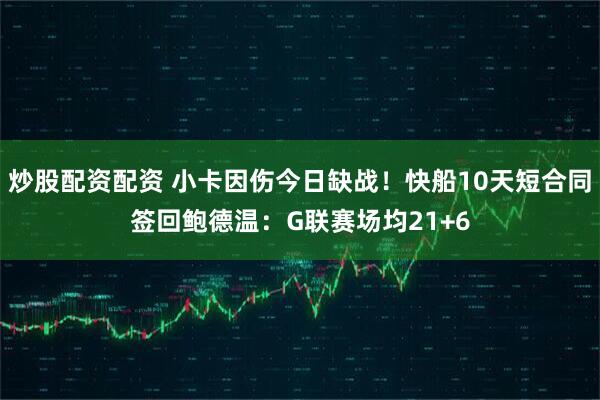 炒股配资配资 小卡因伤今日缺战！快船10天短合同签回鲍德温：G联赛场均21+6